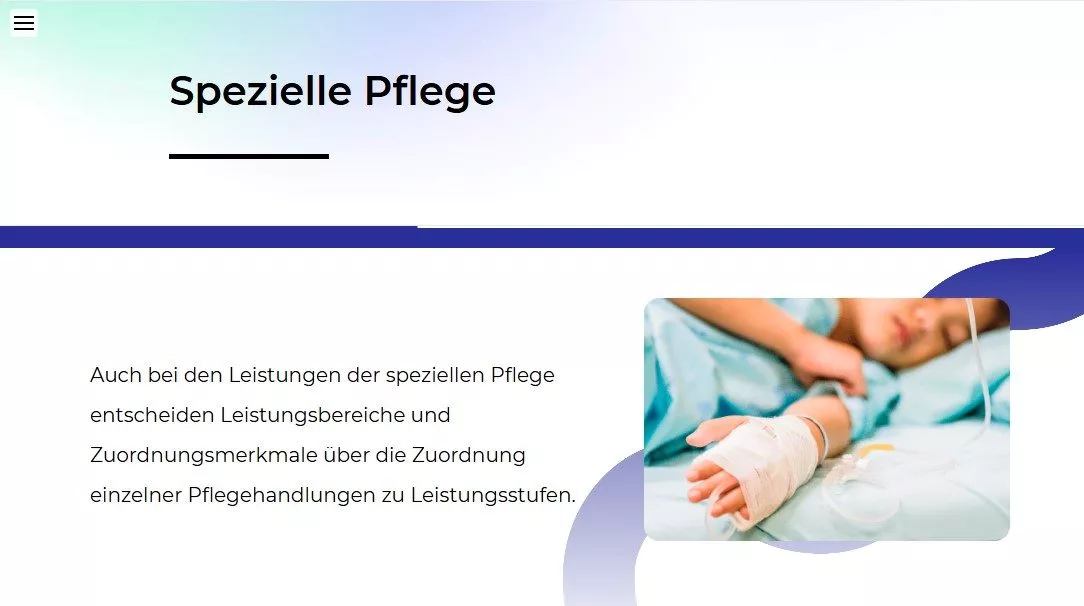 Spezielle Pflege

Auch bei den Leistungen der speziellen Pflege entscheiden Leistungsbereiche und Zuordnungsmerkmale über die Zuordnung einzelner Pflegehandlungen zu Leistungsstufen.